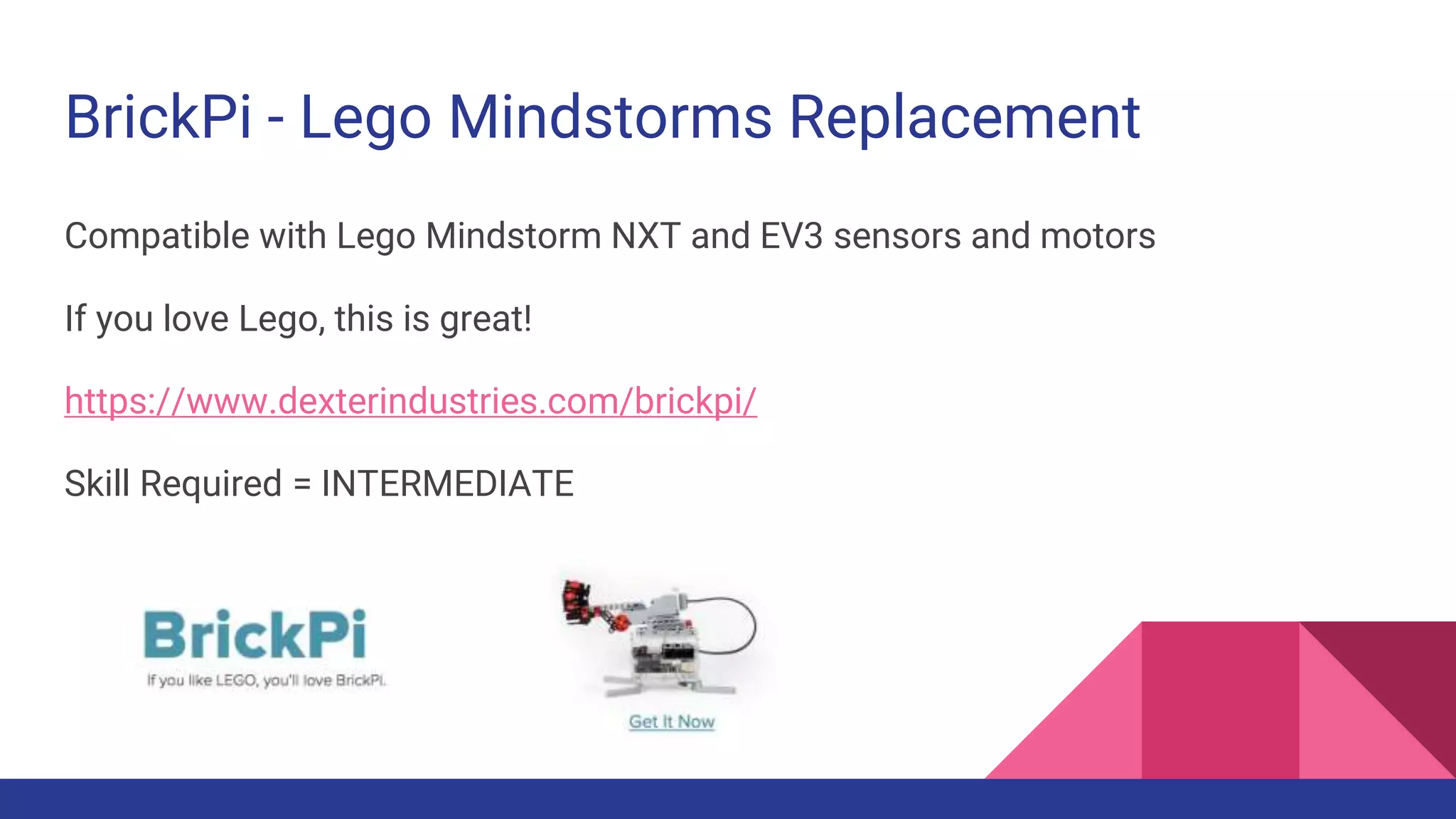 BrickPi - Lego Mindstorms Replacement

Compatible with Lego Mindstorm NXT and EV3 sensors and motors

If you love Lego, this is great!

https://www.dexterindustries.com/brickpi/

Skill Required = INTERMEDIATE

BrickPi
If you like LEGO, you'll love BrickPi.

Get It Now